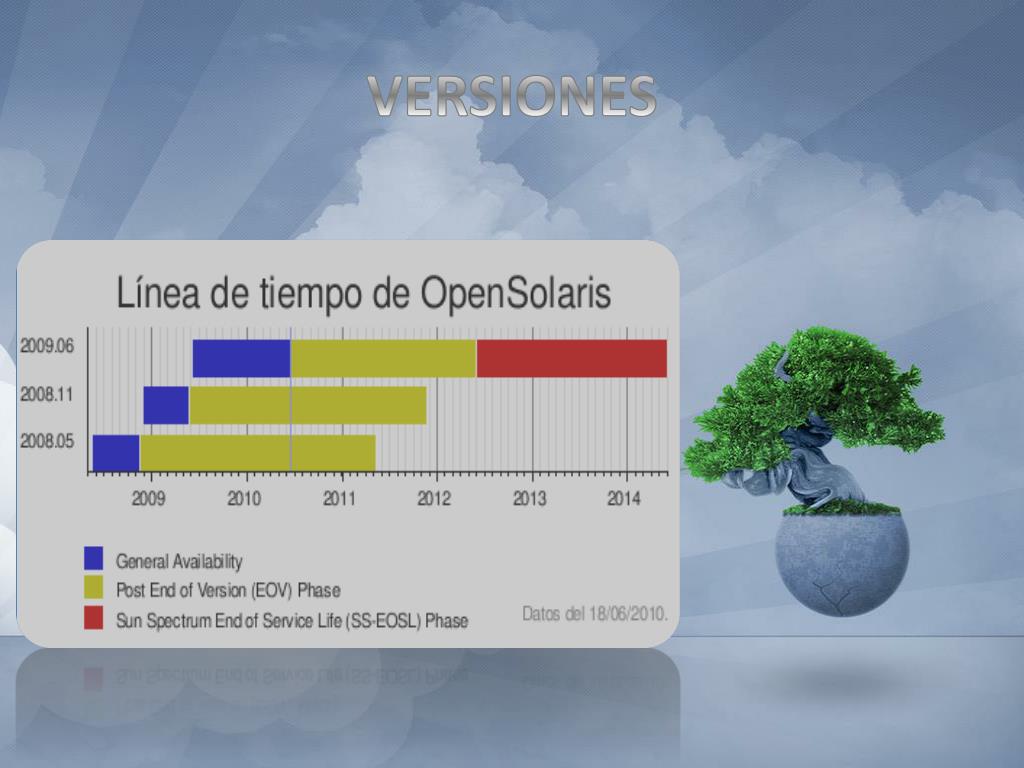 VERSIONES

Línea de tiempo de OpenSolaris

2009.06
2008.11
2008.05

2009 2010 2011 2012 2013 2014

General Availability
Post End of Version (EOV) Phase
Sun Spectrum End of Service Life (SS-EOSL) Phase

Datos del 18/06/2010.